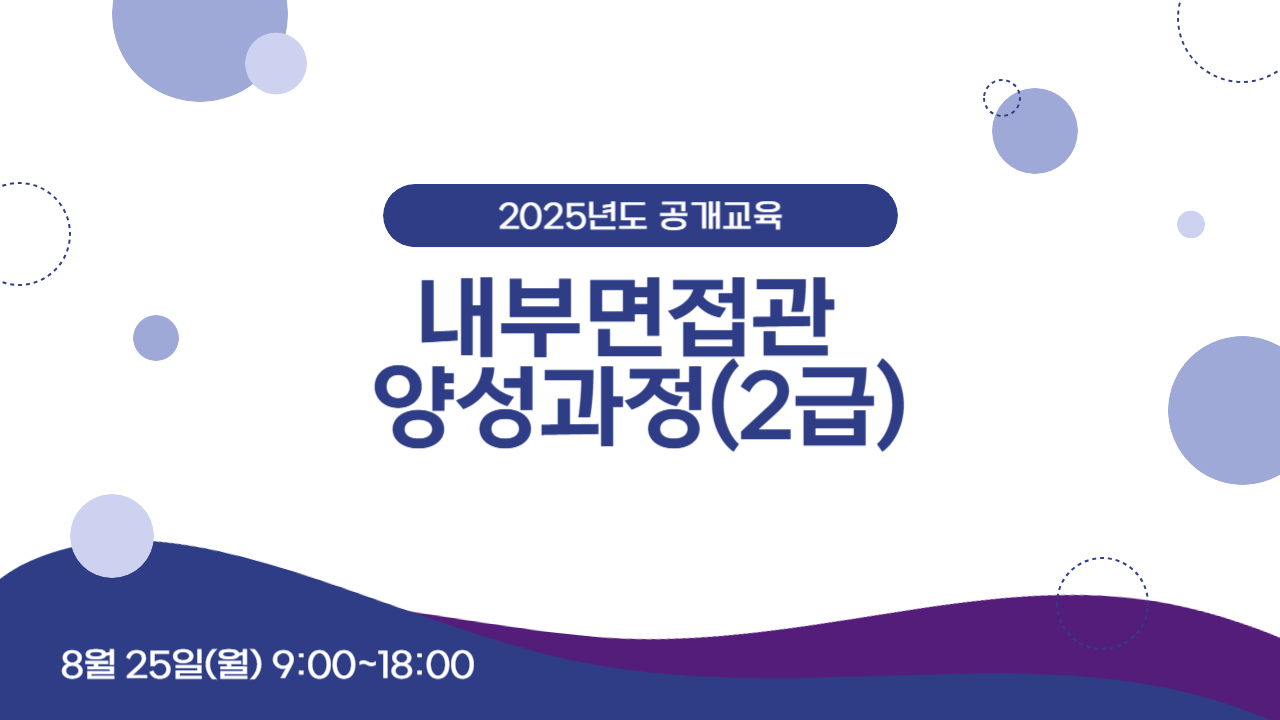 2025년도 공개교육

내부면접관
양성과정(2급)

8월 25일(월) 9:00~18:00